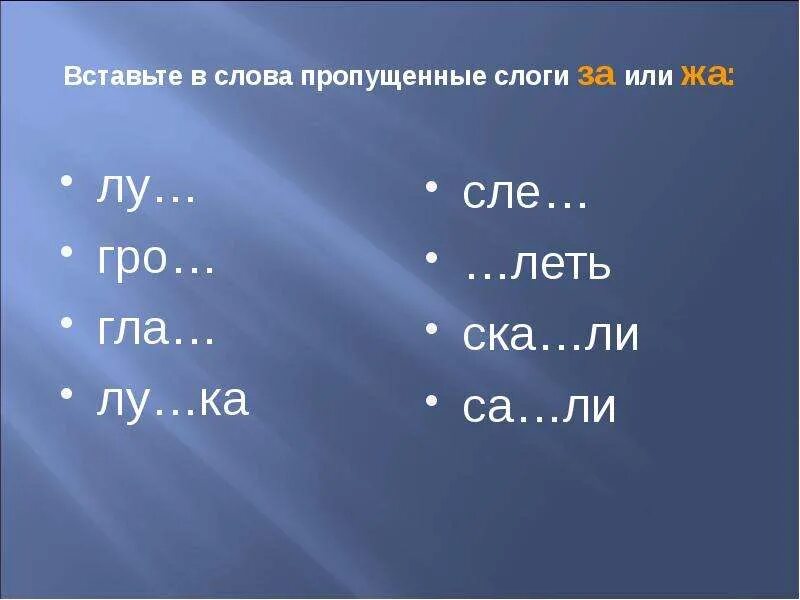 Вставьте в слова пропущенные слоги за или жа:

• лу…
• гро…
• гла…
• лу…ка

• сле…
• …леть
• ска…ли
• са…ли